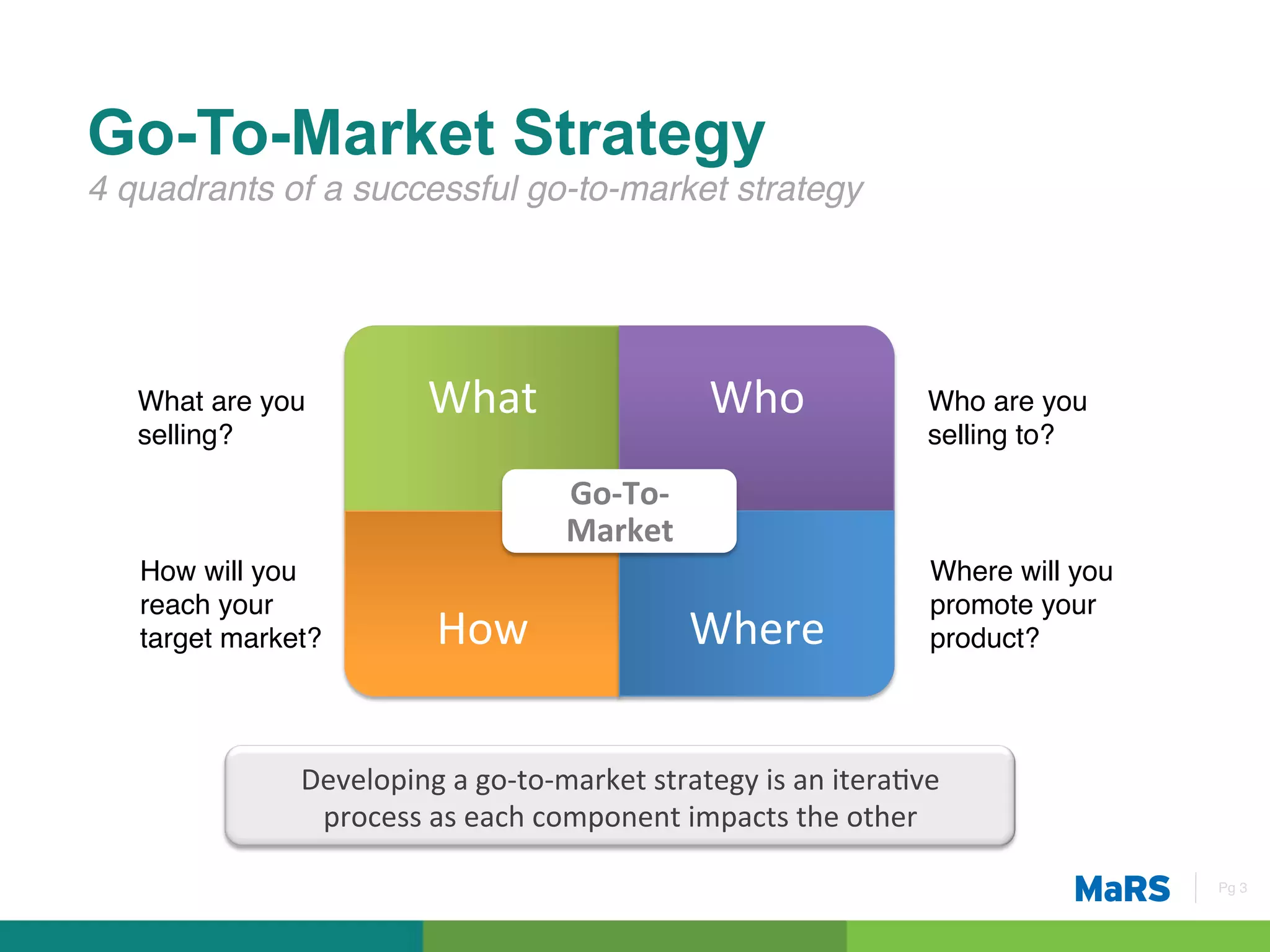 Go-To-Market Strategy

4 quadrants of a successful go-to-market strategy

What are you selling?

What

Who

Who are you selling to?

Go-To-Market

How will you reach your target market?

How

Where

Where will you promote your product?

Developing a go-to-market strategy is an iterative process as each component impacts the other

MaRS

Pg 3